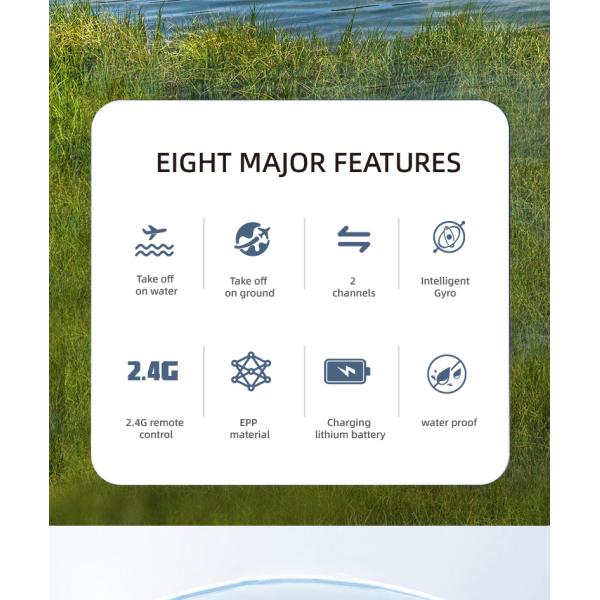 EIGHT MAJOR FEATURES

Take off on water

Take off on ground

2 channels

Intelligent Gyro

2.4G

2.4G remote control

EPP material

Charging lithium battery

water proof